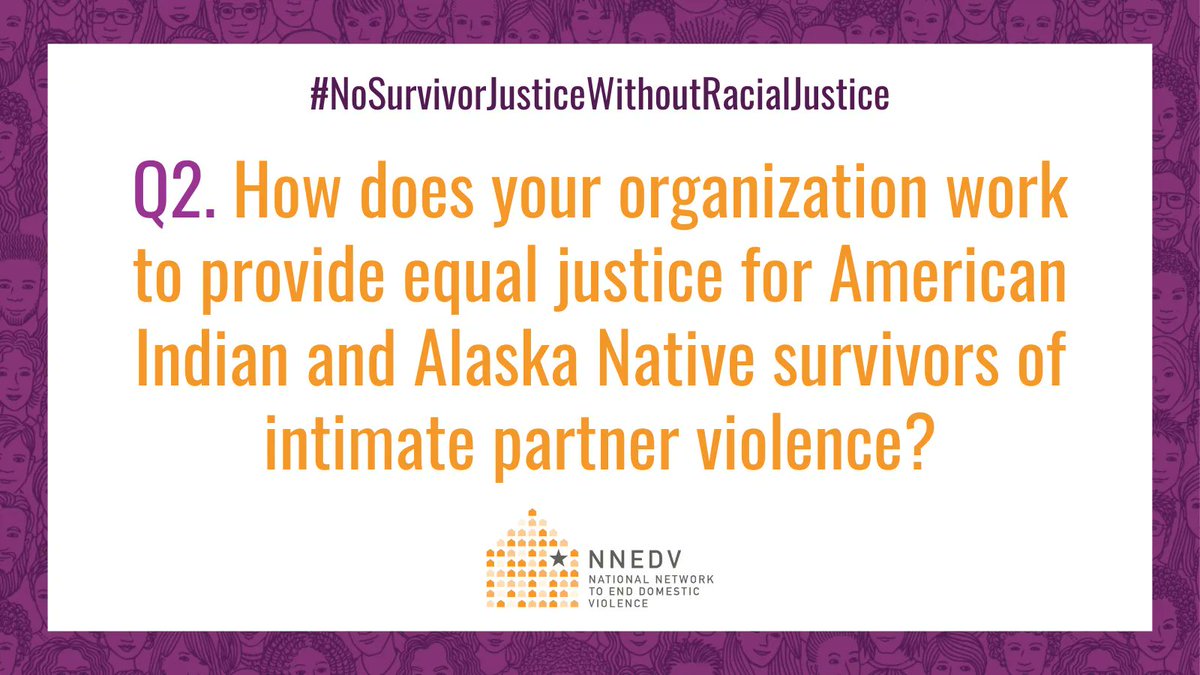 #NoSurvivorJusticeWithoutRacialJustice

Q2. How does your organization work to provide equal justice for American Indian and Alaska Native survivors of intimate partner violence?

NNEDV
NATIONAL NETWORK TO END DOMESTIC VIOLENCE